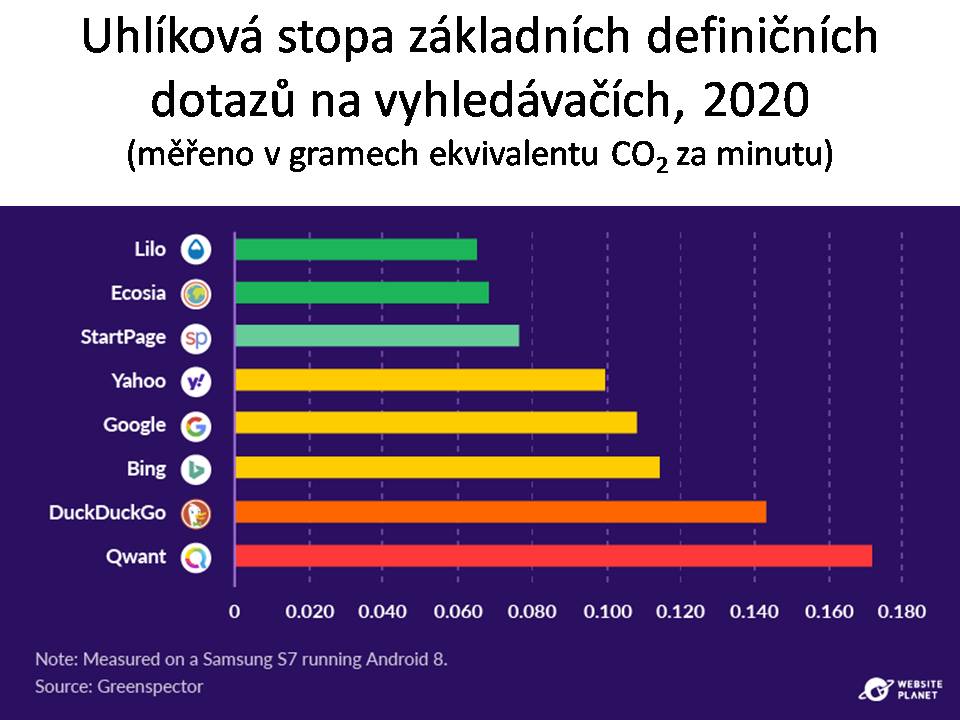 Uhlíková stopa základních definičních dotazů na vyhledávačích, 2020
(měřeno v gramech ekvivalentu $CO_2$ za minutu)

Lilo
Ecosia
StartPage
Yahoo
Google
Bing
DuckDuckGo
Qwant

0 0.020 0.040 0.060 0.080 0.100 0.120 0.140 0.160 0.180

Note: Measured on a Samsung S7 running Android 8.
Source: Greenspector

WEBSITE PLANET